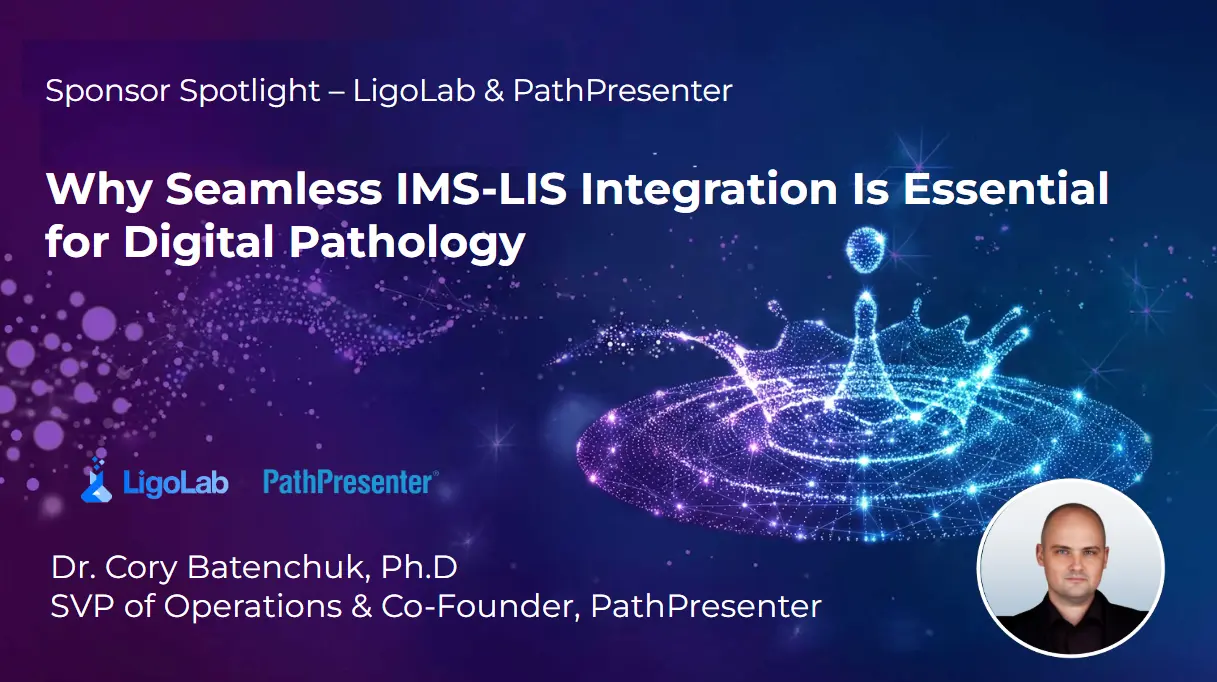 Sponsor Spotlight – LigoLab & PathPresenter

Why Seamless IMS-LIS Integration Is Essential for Digital Pathology

LigoLab PathPresenter®

Dr. Cory Batenchuk, Ph.D
SVP of Operations & Co-Founder, PathPresenter